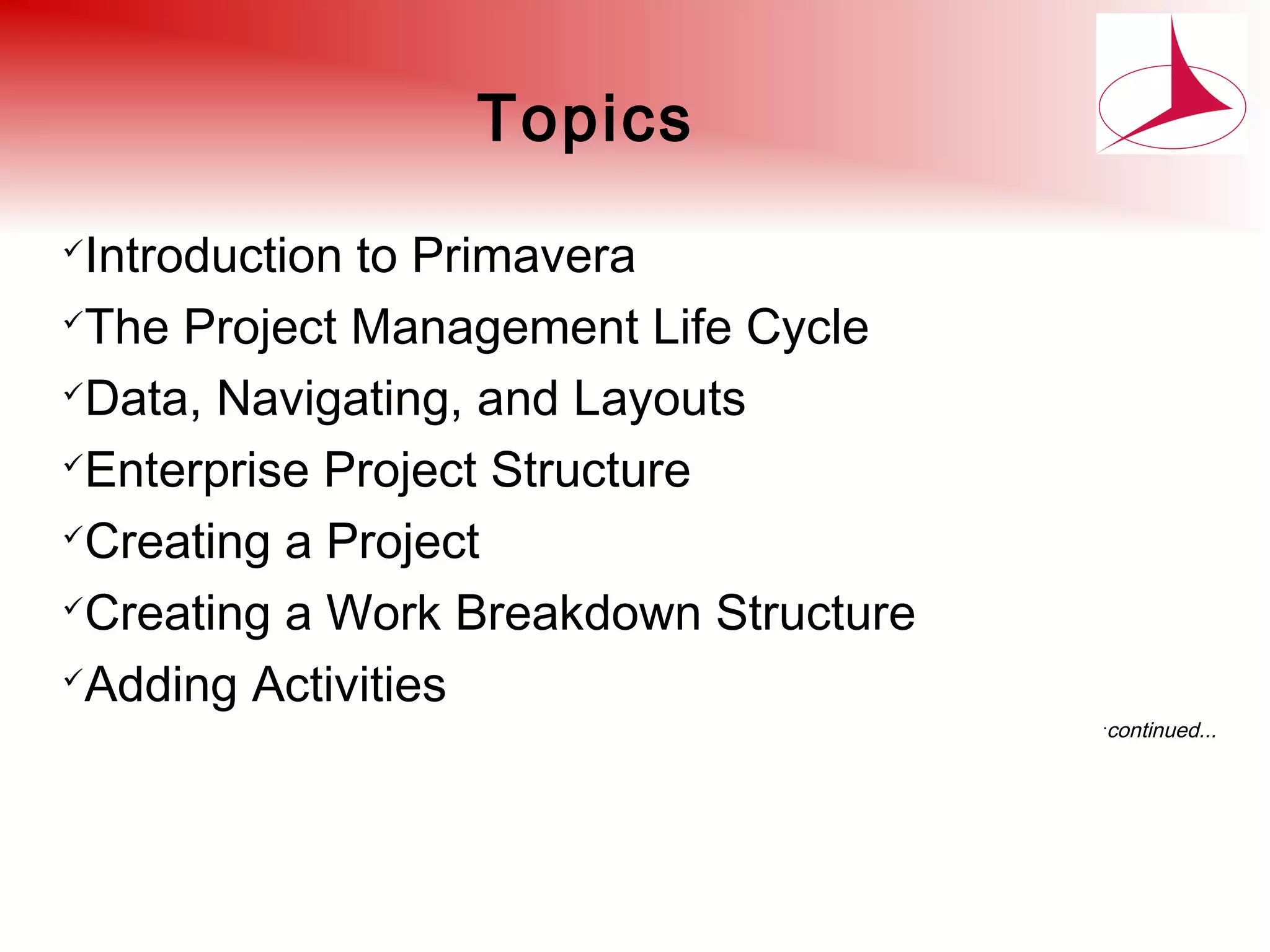 Topics

✓Introduction to Primavera

✓The Project Management Life Cycle

✓Data, Navigating, and Layouts

✓Enterprise Project Structure

✓Creating a Project

✓Creating a Work Breakdown Structure

✓Adding Activities

continued...